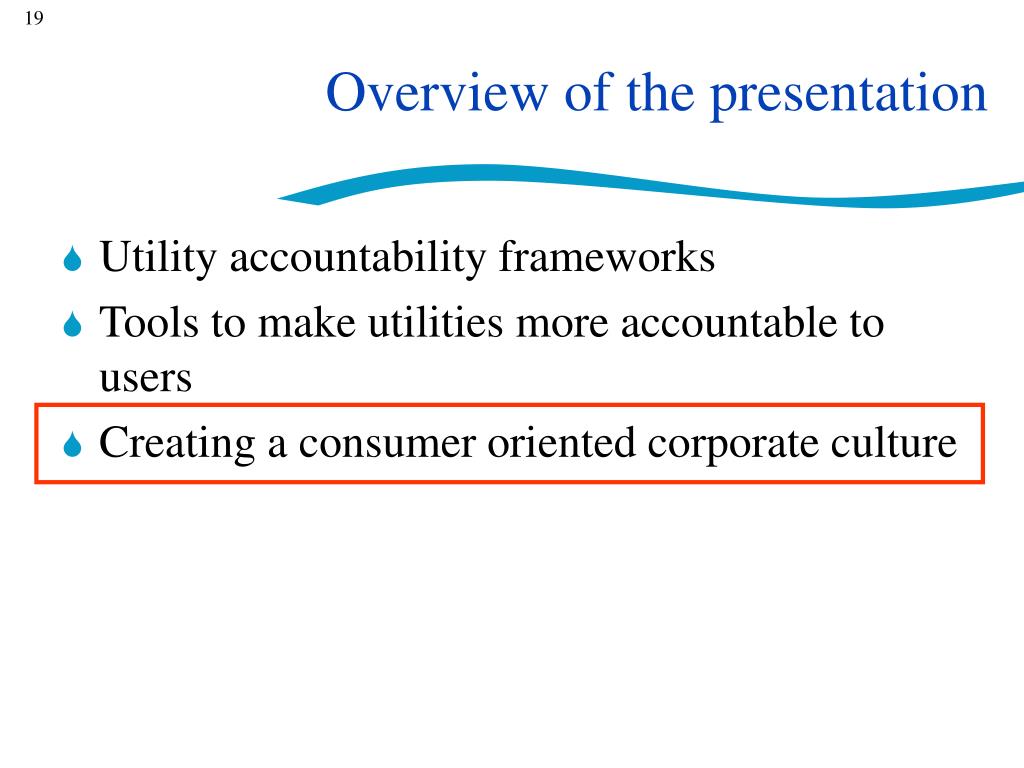 19

Overview of the presentation

Utility accountability frameworks

Tools to make utilities more accountable to users

Creating a consumer oriented corporate culture